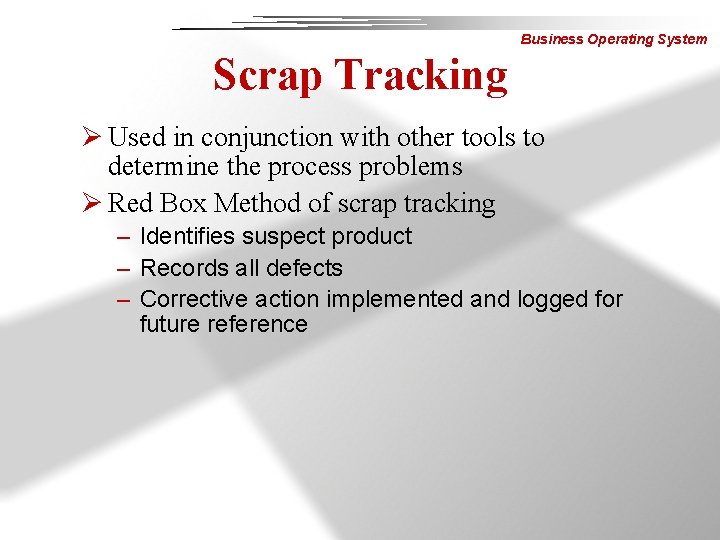 Business Operating System

Scrap Tracking

➢ Used in conjunction with other tools to determine the process problems

➢ Red Box Method of scrap tracking

– Identifies suspect product

– Records all defects

– Corrective action implemented and logged for future reference